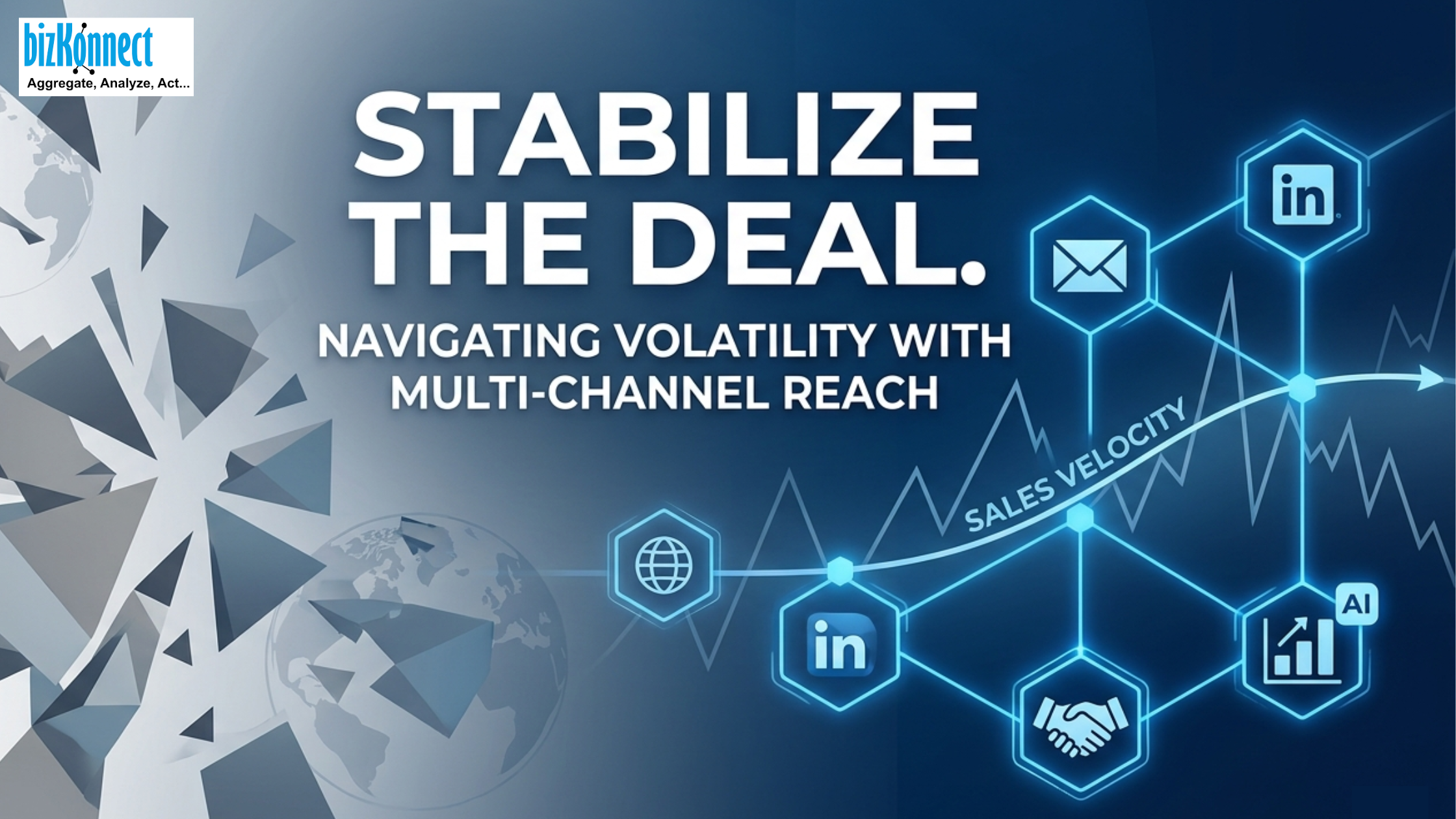 bizKonnect
Aggregate, Analyze, Act...

STABILIZE THE DEAL.

NAVIGATING VOLATILITY WITH MULTI-CHANNEL REACH

in

SALES VELOCITY

in

AI